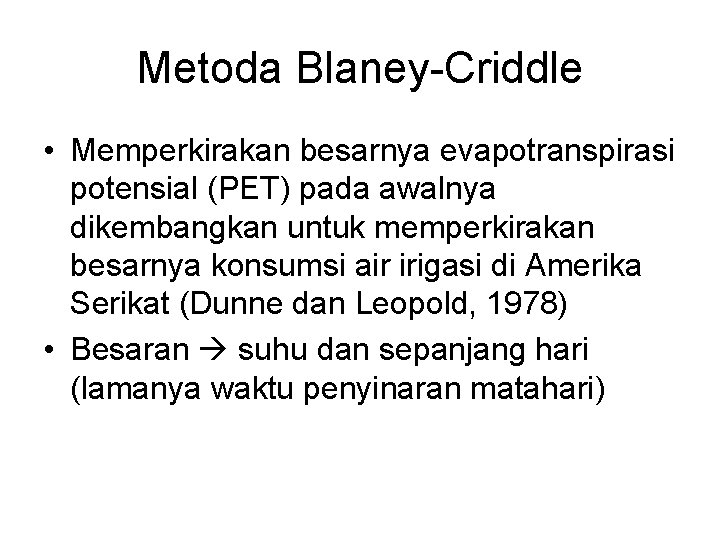 Metoda Blaney-Criddle

• Memperkirakan besarnya evapotranspirasi potensial (PET) pada awalnya dikembangkan untuk memperkirakan besarnya konsumsi air irigasi di Amerika Serikat (Dunne dan Leopold, 1978)
• Besaran → suhu dan sepanjang hari (lamanya waktu penyinaran matahari)